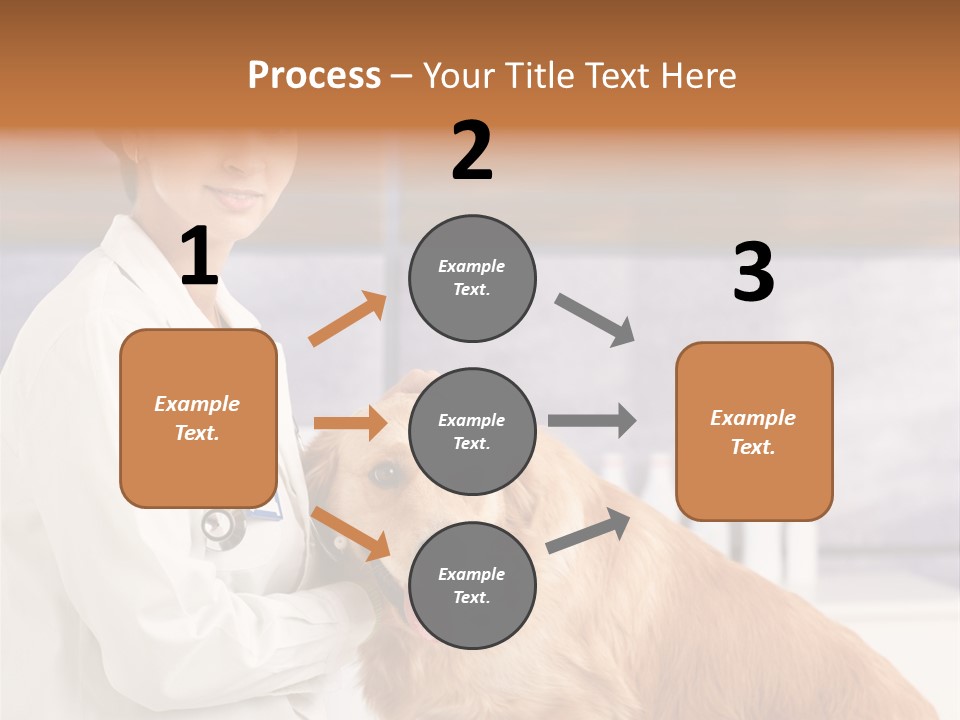 Process – Your Title Text Here

1

Example Text.

2

Example Text.

Example Text.

Example Text.

3

Example Text.